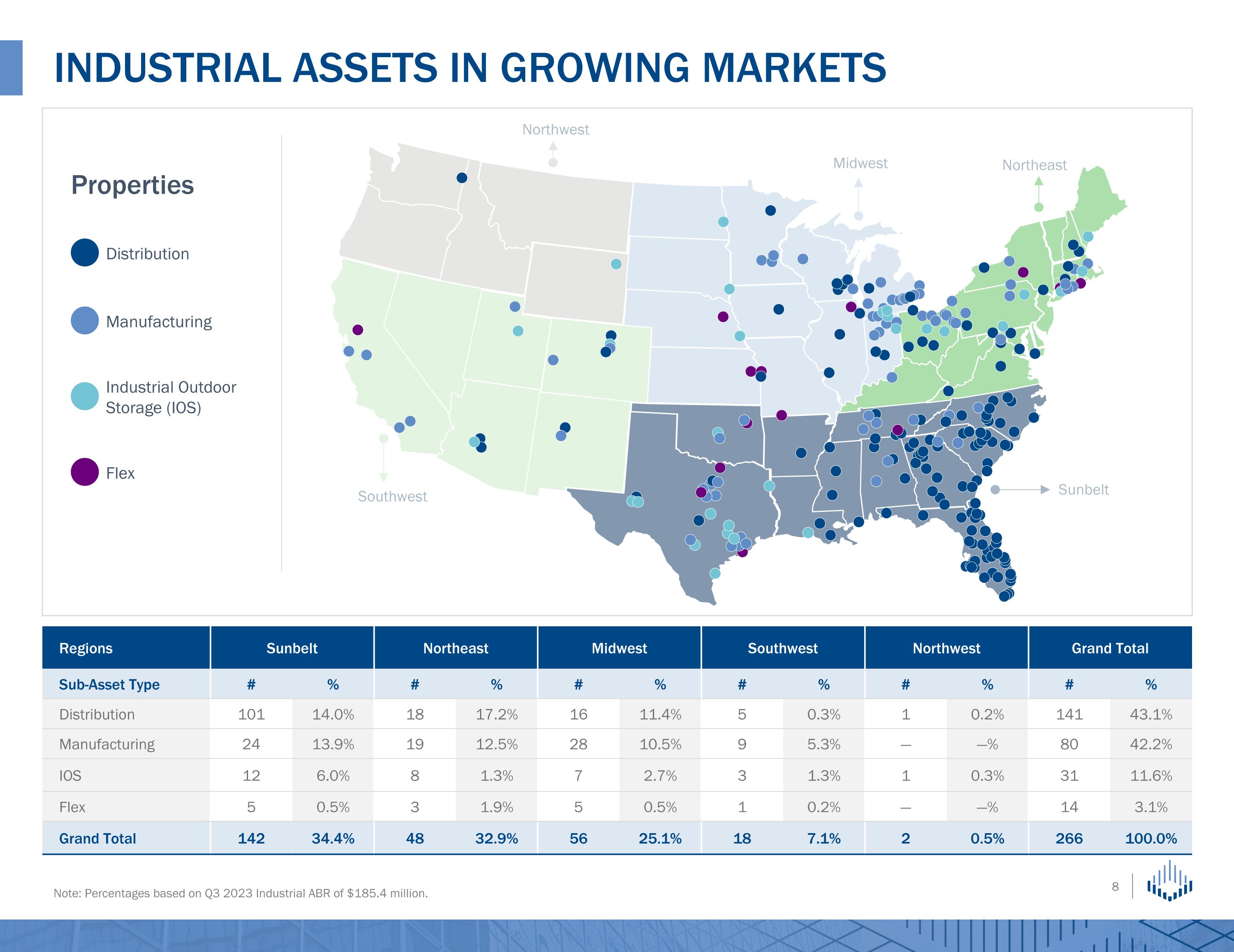 INDUSTRIAL ASSETS IN GROWING MARKETS

Properties

Distribution

Manufacturing

Industrial Outdoor Storage (IOS)

Flex

Northwest

Midwest

Northeast

Southwest

Sunbelt

| Regions | Sunbelt | | Northeast | | Midwest | | Southwest | | Northwest | | Grand Total | |
|---|---|---|---|---|---|---|---|---|---|---|---|---|
| Sub-Asset Type | # | % | # | % | # | % | # | % | # | % | # | % |
| Distribution | 101 | 14.0% | 18 | 17.2% | 16 | 11.4% | 5 | 0.3% | 1 | 0.2% | 141 | 43.1% |
| Manufacturing | 24 | 13.9% | 19 | 12.5% | 28 | 10.5% | 9 | 5.3% | — | —% | 80 | 42.2% |
| IOS | 12 | 6.0% | 8 | 1.3% | 7 | 2.7% | 3 | 1.3% | 1 | 0.3% | 31 | 11.6% |
| Flex | 5 | 0.5% | 3 | 1.9% | 5 | 0.5% | 1 | 0.2% | — | —% | 14 | 3.1% |
| Grand Total | 142 | 34.4% | 48 | 32.9% | 56 | 25.1% | 18 | 7.1% | 2 | 0.5% | 266 | 100.0% |

Note: Percentages based on Q3 2023 Industrial ABR of $185.4 million.

8